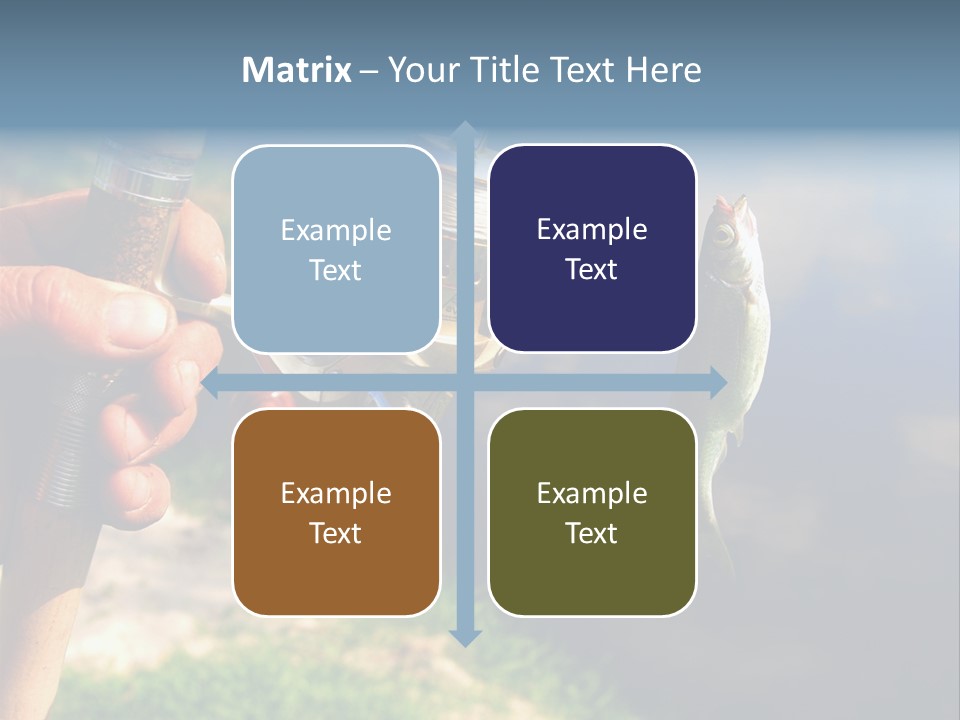 Matrix – Your Title Text Here

Example Text

Example Text

Example Text

Example Text